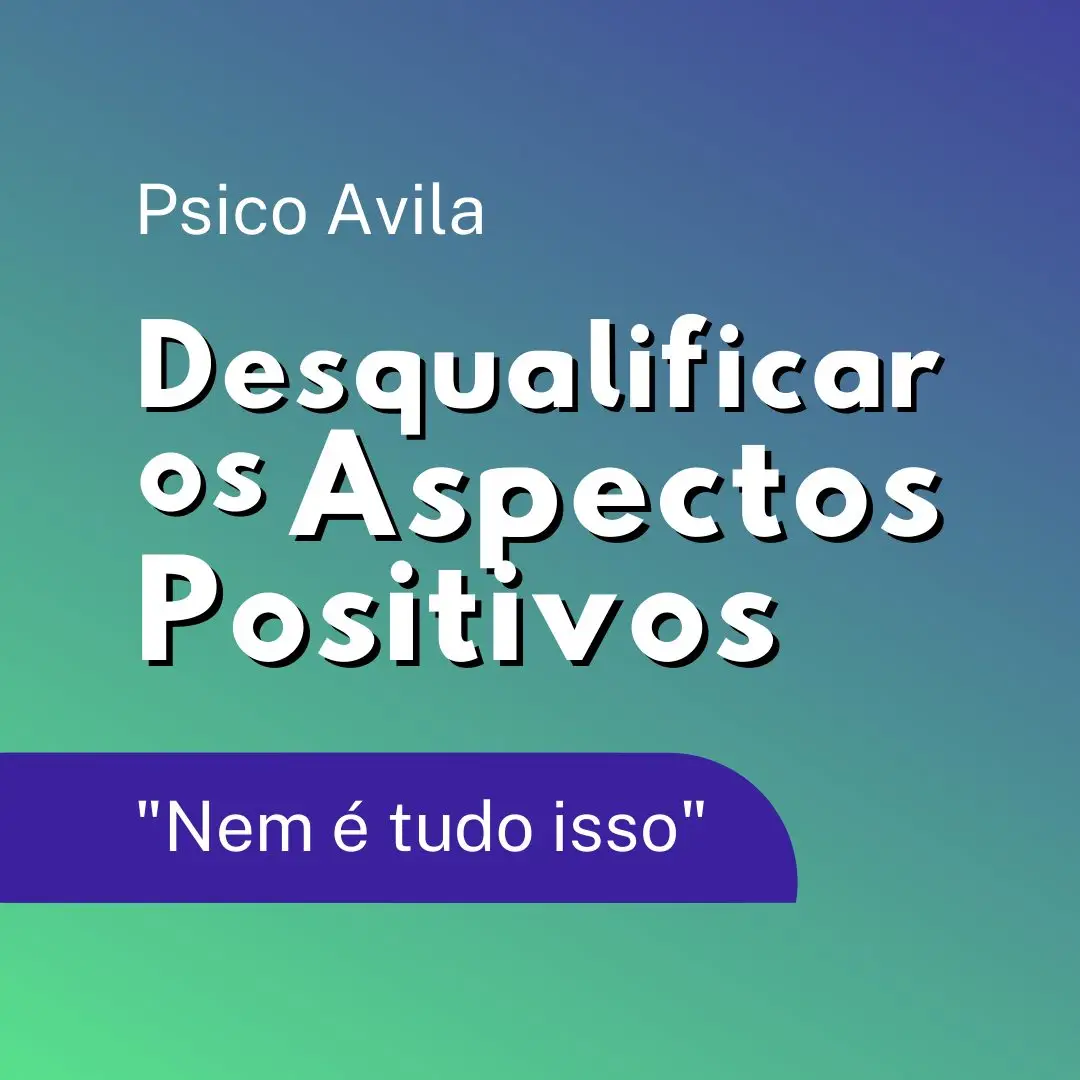 Psico Avila

Desqualificar os Aspectos Positivos

"Nem é tudo isso"